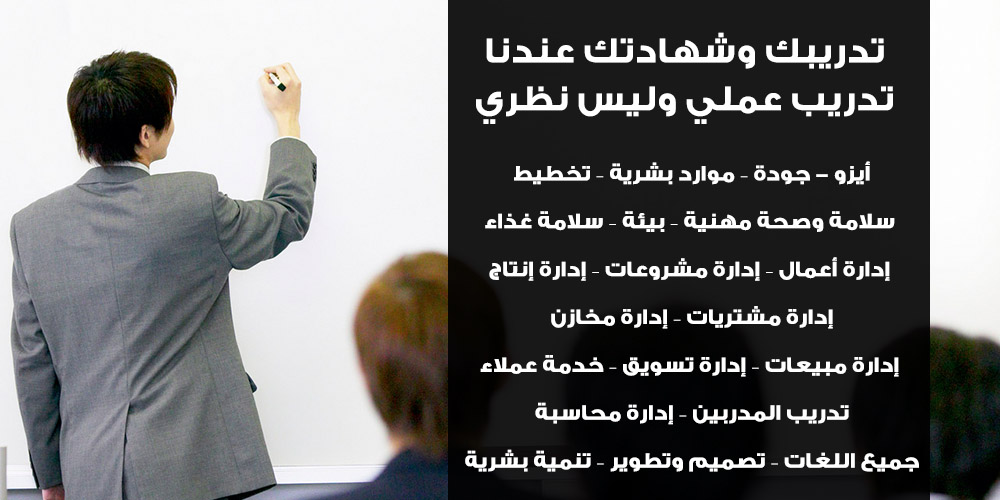 تدريبك وشهادتك عندنا
تدريب عملي وليس نظري

أيزو – جودة - موارد بشرية - تخطيط

سلامة وصحة مهنية - بيئة - سلامة غذاء

إدارة أعمال - إدارة مشروعات - إدارة إنتاج

إدارة مشتريات - إدارة مخازن

إدارة مبيعات - إدارة تسويق - خدمة عملاء

تدريب المدربين - إدارة محاسبة

جميع اللغات - تصميم وتطوير - تنمية بشرية